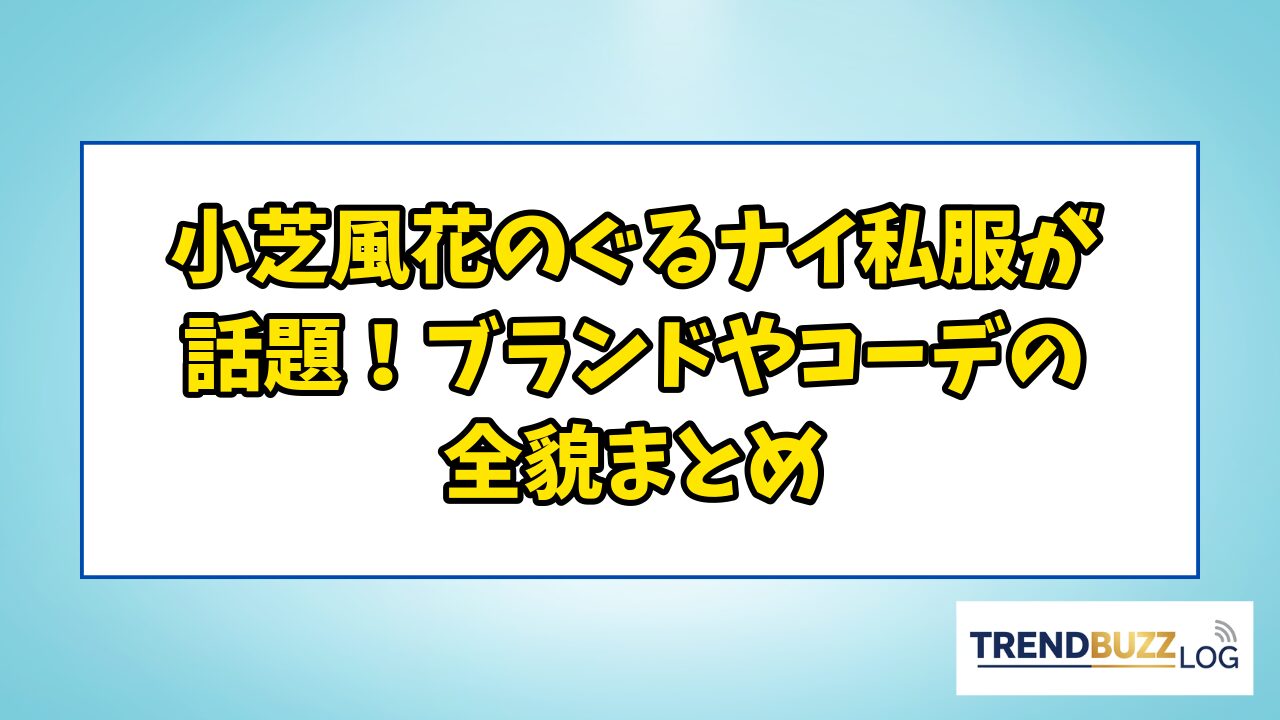 小芝風花のぐるナイ私服が話題！ブランドやコーデの全貌まとめ

TRENDBUZZ LOG